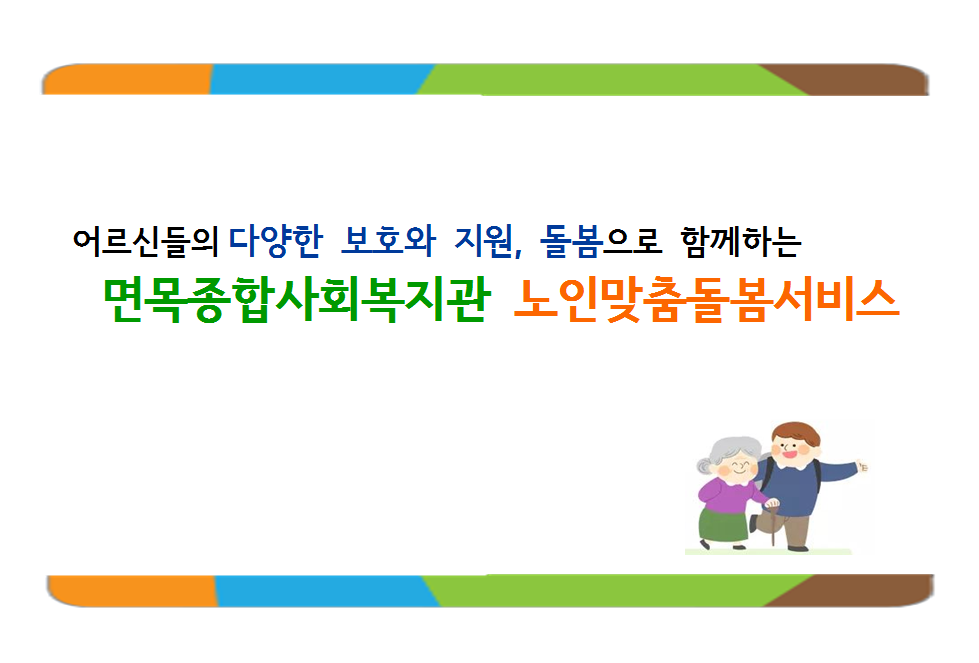 어르신들의 다양한 보호와 지원, 돌봄으로 함께하는

면목종합사회복지관 노인맞춤돌봄서비스